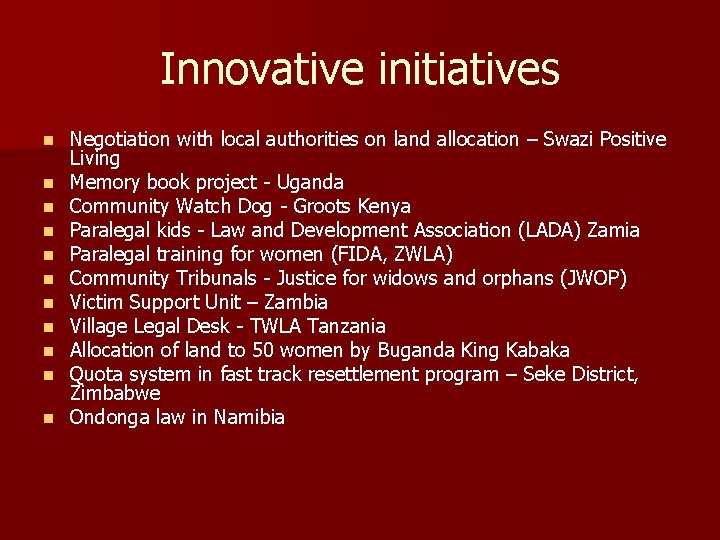 Innovative initiatives

- Negotiation with local authorities on land allocation – Swazi Positive Living
- Memory book project - Uganda
- Community Watch Dog - Groots Kenya
- Paralegal kids - Law and Development Association (LADA) Zamia
- Paralegal training for women (FIDA, ZWLA)
- Community Tribunals - Justice for widows and orphans (JWOP)
- Victim Support Unit – Zambia
- Village Legal Desk - TWLA Tanzania
- Allocation of land to 50 women by Buganda King Kabaka
- Quota system in fast track resettlement program – Seke District, Zimbabwe
- Ondonga law in Namibia